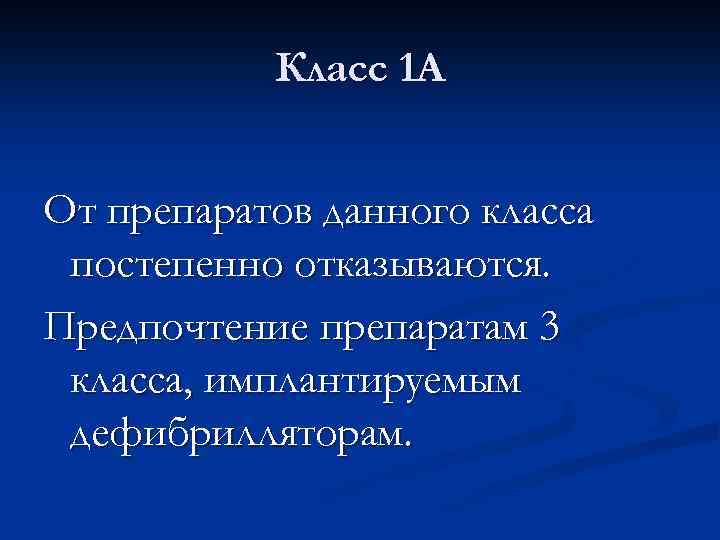 Класс 1А

От препаратов данного класса постепенно отказываются.

Предпочтение препаратам 3 класса, имплантируемым дефибрилляторам.